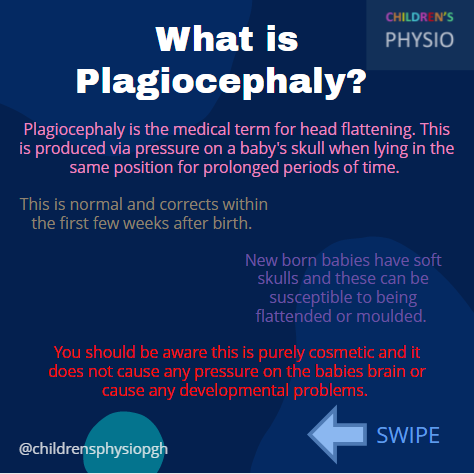 CHILDREN'S
PHYSIO

What is Plagiocephaly?

Plagiocephaly is the medical term for head flattening. This is produced via pressure on a baby's skull when lying in the same position for prolonged periods of time.

This is normal and corrects within the first few weeks after birth.

New born babies have soft skulls and these can be susceptible to being flattended or moulded.

You should be aware this is purely cosmetic and it does not cause any pressure on the babies brain or cause any developmental problems.

SWIPE

@childrensphysiopgh